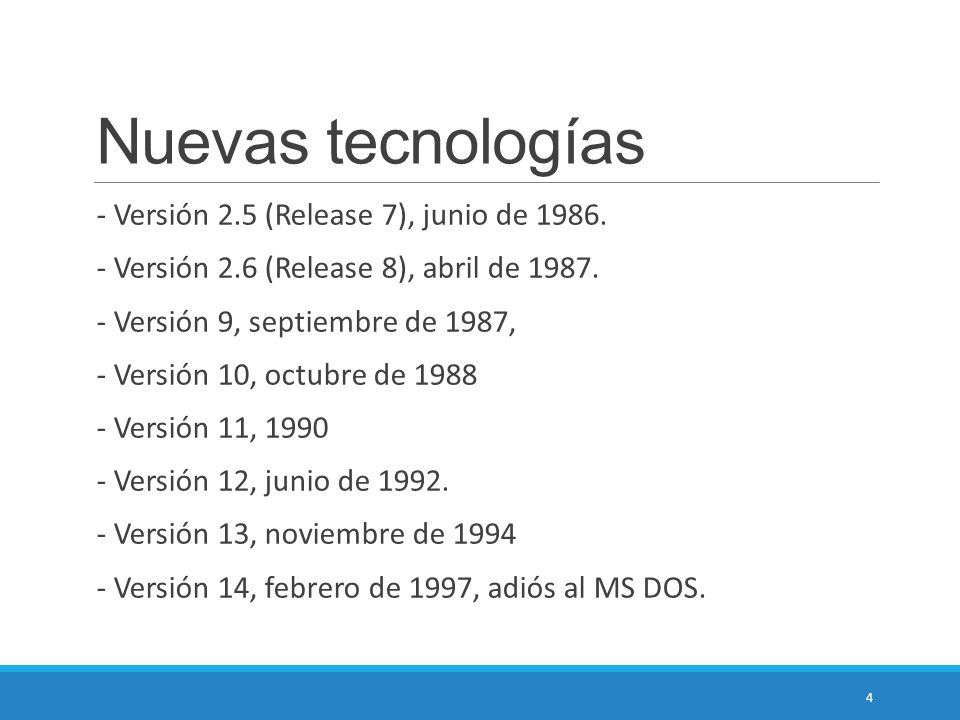 Nuevas tecnologías

- Versión 2.5 (Release 7), junio de 1986.

- Versión 2.6 (Release 8), abril de 1987.

- Versión 9, septiembre de 1987,

- Versión 10, octubre de 1988

- Versión 11, 1990

- Versión 12, junio de 1992.

- Versión 13, noviembre de 1994

- Versión 14, febrero de 1997, adiós al MS DOS.

4